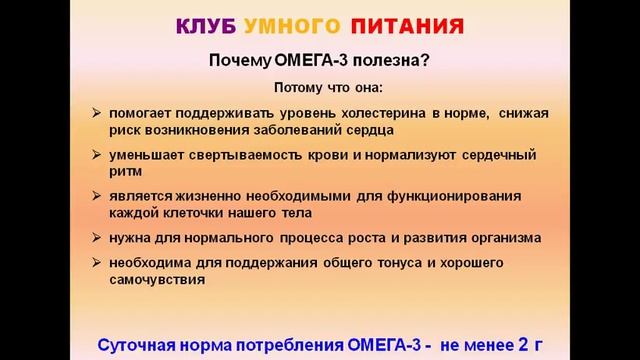 КЛУБ УМНОГО ПИТАНИЯ

Почему ОМЕГА-3 полезна?

Потому что она:

➢ помогает поддерживать уровень холестерина в норме, снижая риск возникновения заболеваний сердца

➢ уменьшает свертываемость крови и нормализуют сердечный ритм

➢ является жизненно необходимыми для функционирования каждой клеточки нашего тела

➢ нужна для нормального процесса роста и развития организма

➢ необходима для поддержания общего тонуса и хорошего самочувствия

Суточная норма потребления ОМЕГА-3 - не менее 2 г